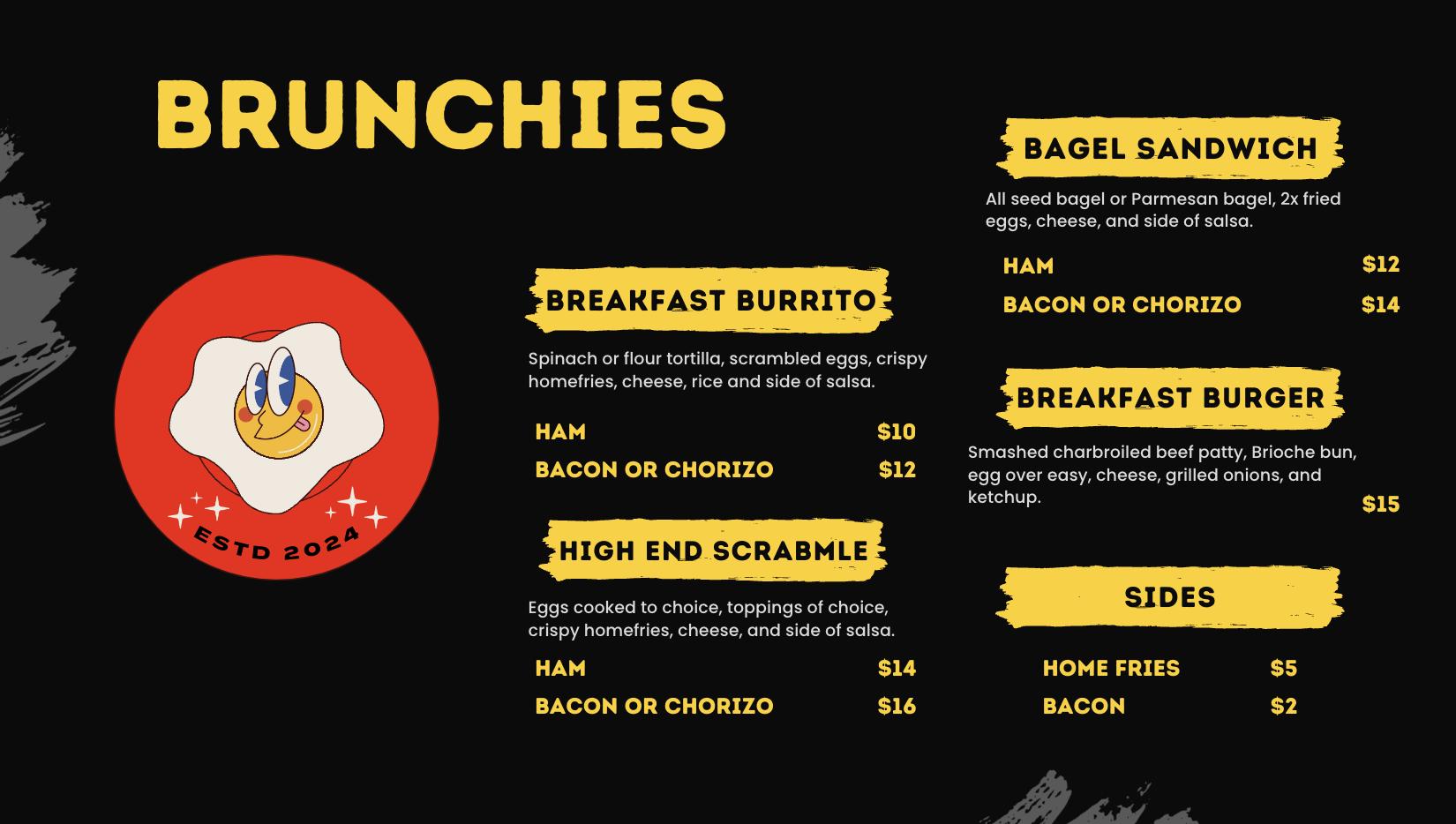 BRUNCHIES

ESTD 2024

BREAKFAST BURRITO

Spinach or flour tortilla, scrambled eggs, crispy homefries, cheese, rice and side of salsa.

HAM $10
BACON OR CHORIZO $12

HIGH END SCRABMLE

Eggs cooked to choice, toppings of choice, crispy homefries, cheese, and side of salsa.

HAM $14
BACON OR CHORIZO $16

BAGEL SANDWICH

All seed bagel or Parmesan bagel, 2x fried eggs, cheese, and side of salsa.

HAM $12
BACON OR CHORIZO $14

BREAKFAST BURGER

Smashed charbroiled beef patty, Brioche bun, egg over easy, cheese, grilled onions, and ketchup.

$15

SIDES

HOME FRIES $5
BACON $2